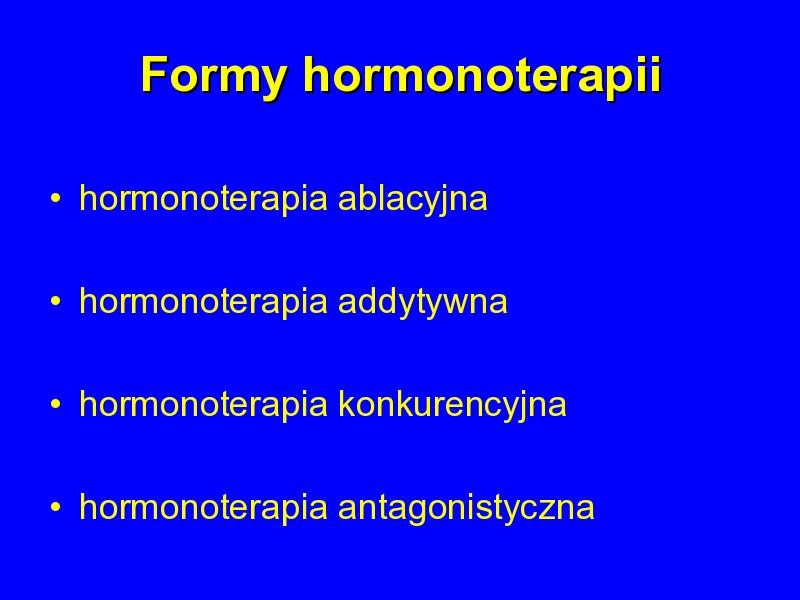 Formy hormonoterapii

• hormonoterapia ablacyjna

• hormonoterapia addytywna

• hormonoterapia konkurencyjna

• hormonoterapia antagonistyczna